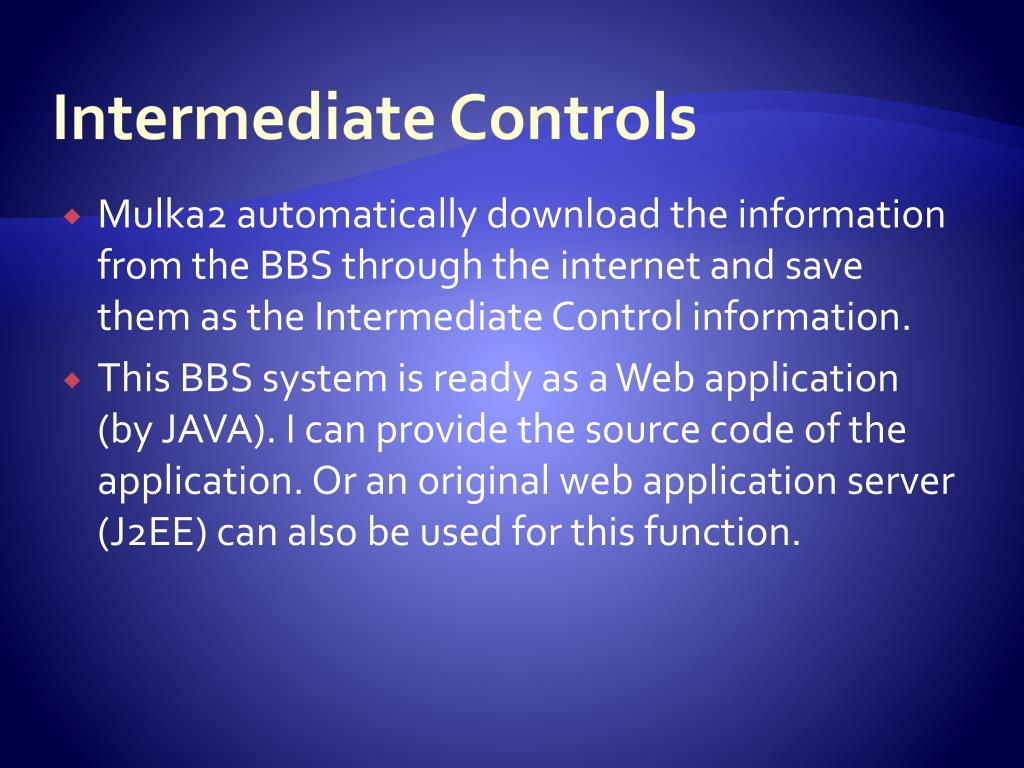 Intermediate Controls

Mulka2 automatically download the information from the BBS through the internet and save them as the Intermediate Control information.

This BBS system is ready as a Web application (by JAVA). I can provide the source code of the application. Or an original web application server (J2EE) can also be used for this function.